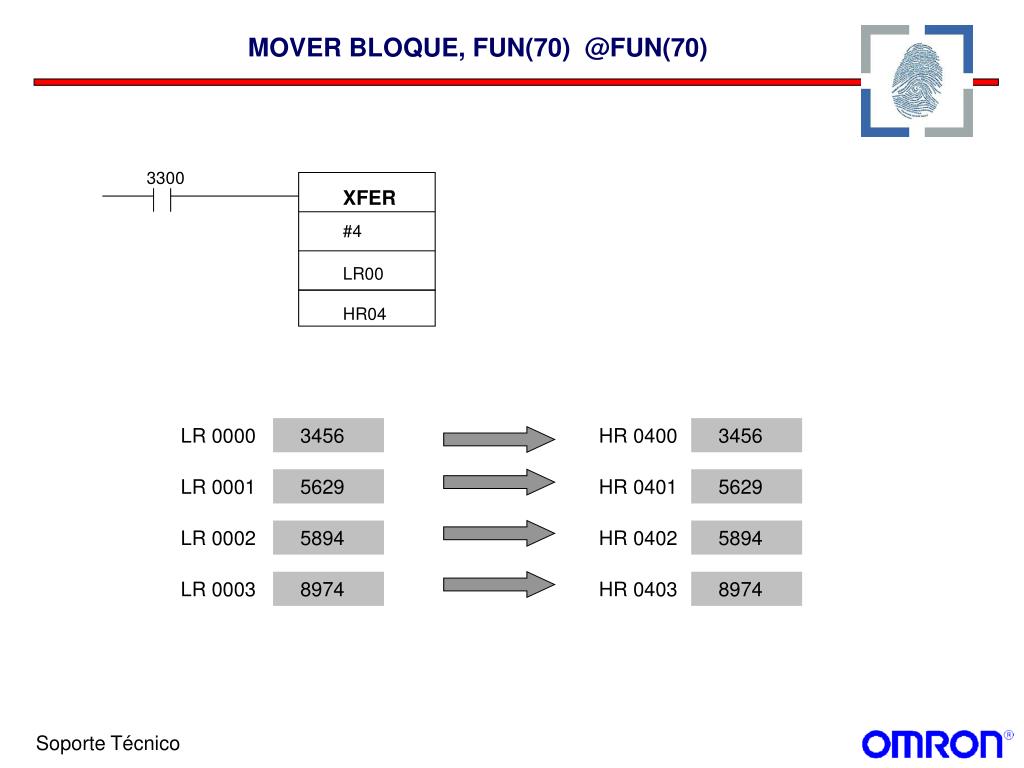 MOVER BLOQUE, FUN(70) @FUN(70)

3300

XFER
#4
LR00
HR04

LR 0000 3456 HR 0400 3456

LR 0001 5629 HR 0401 5629

LR 0002 5894 HR 0402 5894

LR 0003 8974 HR 0403 8974

Soporte Técnico

OMRON®